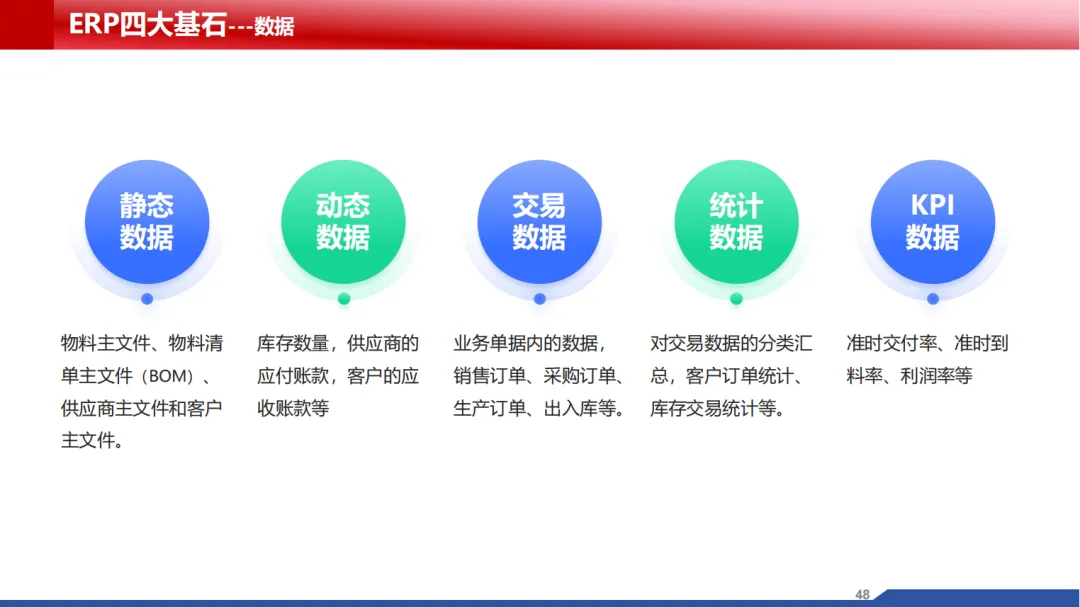 ERP四大基石---数据

静态数据

物料主文件、物料清单主文件（BOM）、供应商主文件和客户主文件。

动态数据

库存数量，供应商的应付账款，客户的应收账款等

交易数据

业务单据内的数据，销售订单、采购订单、生产订单、出入库等。

统计数据

对交易数据的分类汇总，客户订单统计、库存交易统计等。

KPI数据

准时交付率、准时到料率、利润率等

48